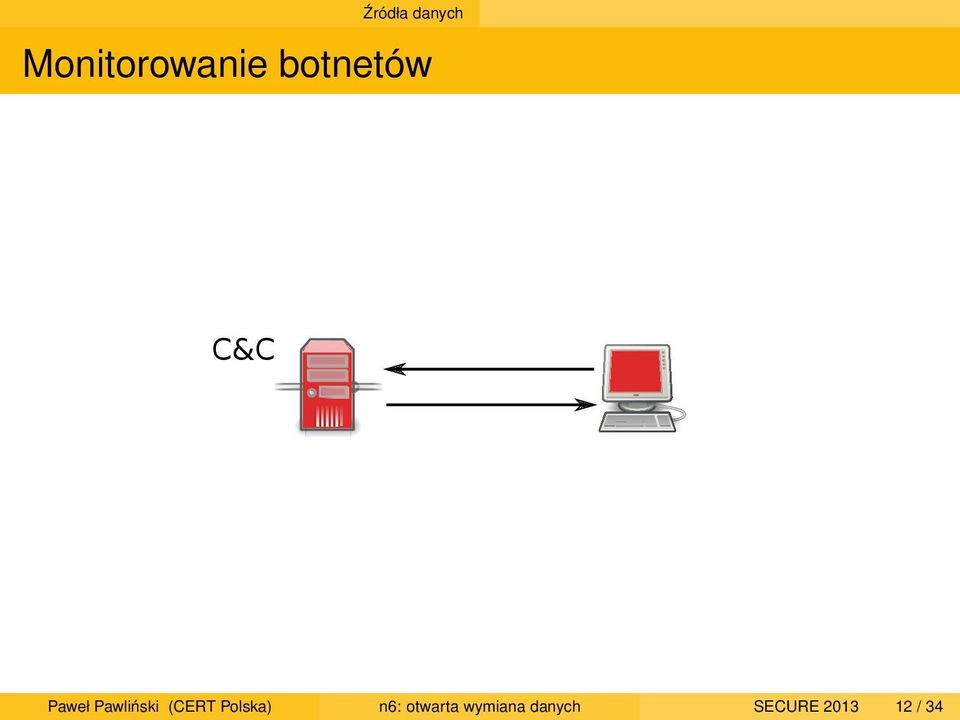 Źródła danych

Monitorowanie botnetów

C&C

Paweł Pawliński (CERT Polska)

n6: otwarta wymiana danych

SECURE 2013

12 / 34